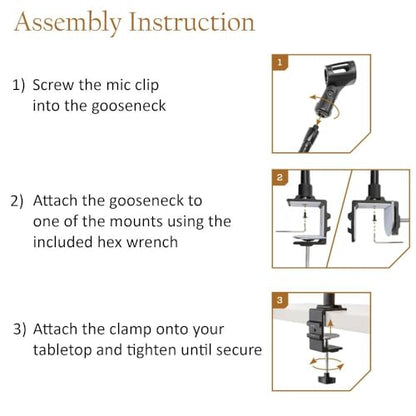 Assembly Instruction

1) Screw the mic clip into the gooseneck

1

2) Attach the gooseneck to one of the mounts using the included hex wrench

2

3) Attach the clamp onto your tabletop and tighten until secure

3